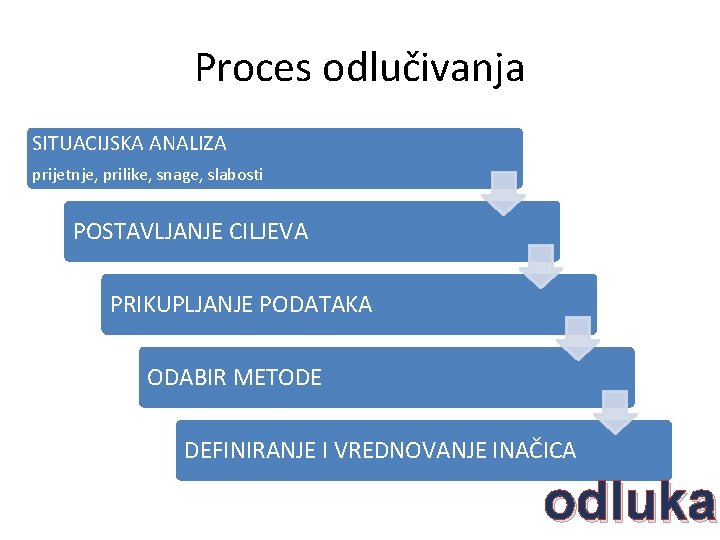 Proces odlučivanja

SITUACIJSKA ANALIZA
prijetnje, prilike, snage, slabosti

POSTAVLJANJE CILJEVA

PRIKUPLJANJE PODATAKA

ODABIR METODE

DEFINIRANJE I VREDNOVANJE INAČICA

odluka